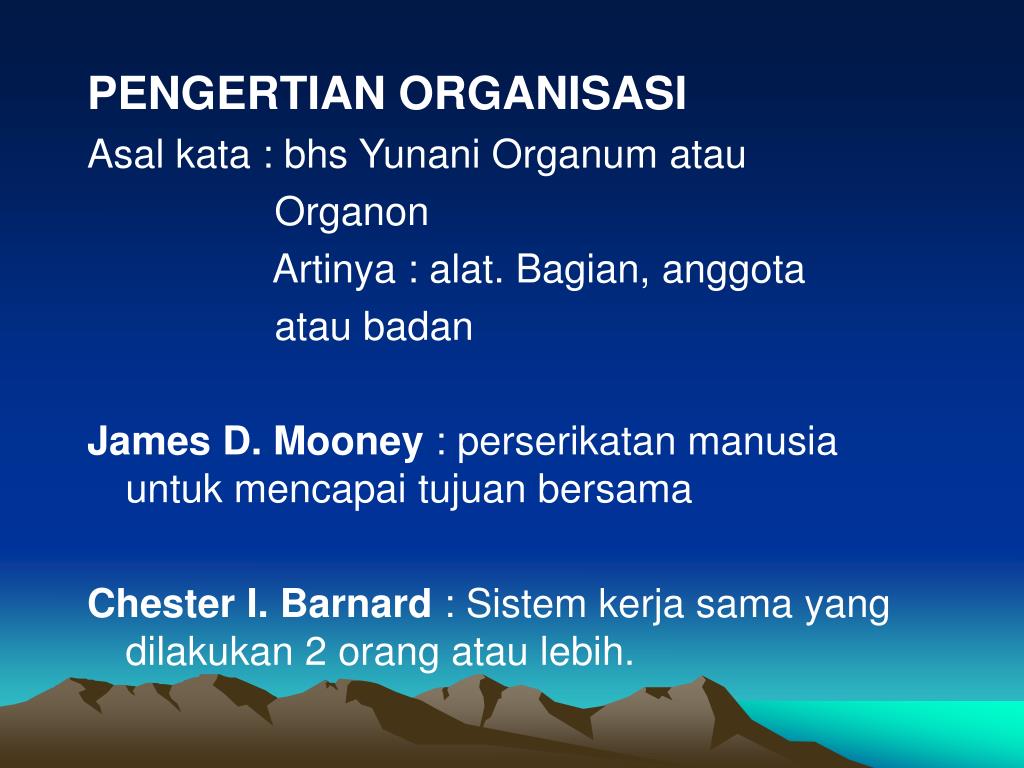 PENGERTIAN ORGANISASI

Asal kata : bhs Yunani Organum atau Organon

Artinya : alat. Bagian, anggota atau badan

James D. Mooney : perserikatan manusia untuk mencapai tujuan bersama

Chester I. Barnard : Sistem kerja sama yang dilakukan 2 orang atau lebih.